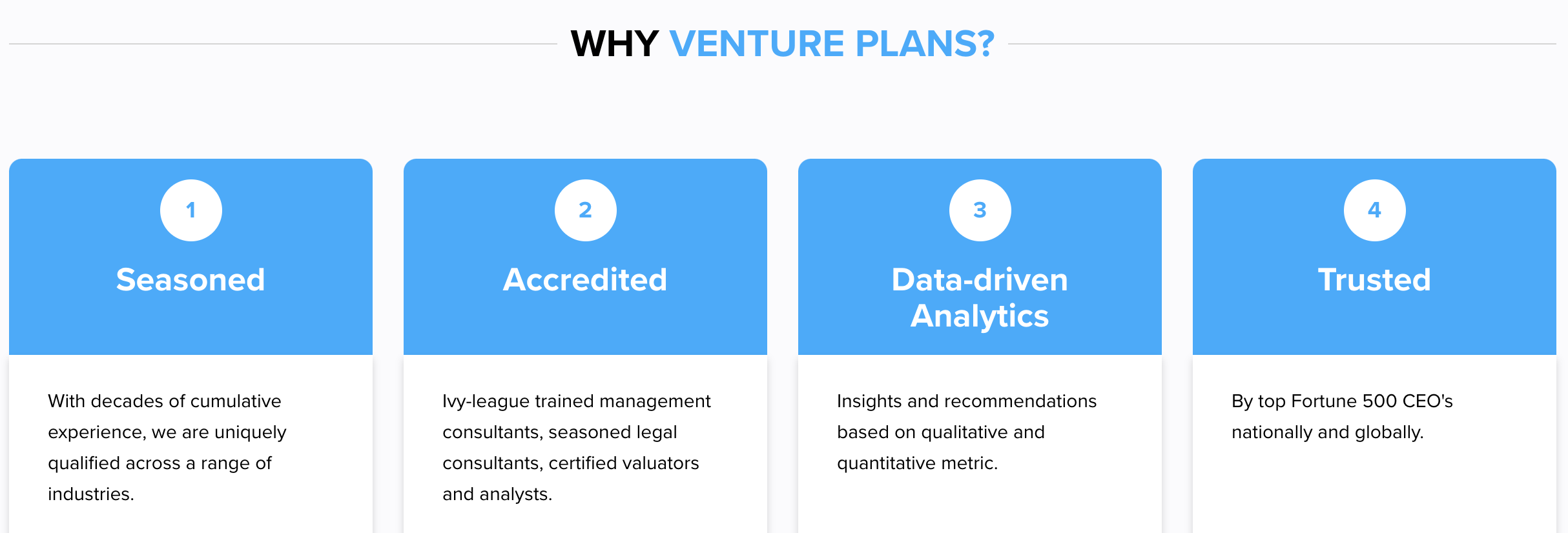 WHY VENTURE PLANS?

1

Seasoned

With decades of cumulative experience, we are uniquely qualified across a range of industries.

2

Accredited

Ivy-league trained management consultants, seasoned legal consultants, certified valuators and analysts.

3

Data-driven Analytics

Insights and recommendations based on qualitative and quantitative metric.

4

Trusted

By top Fortune 500 CEO's nationally and globally.